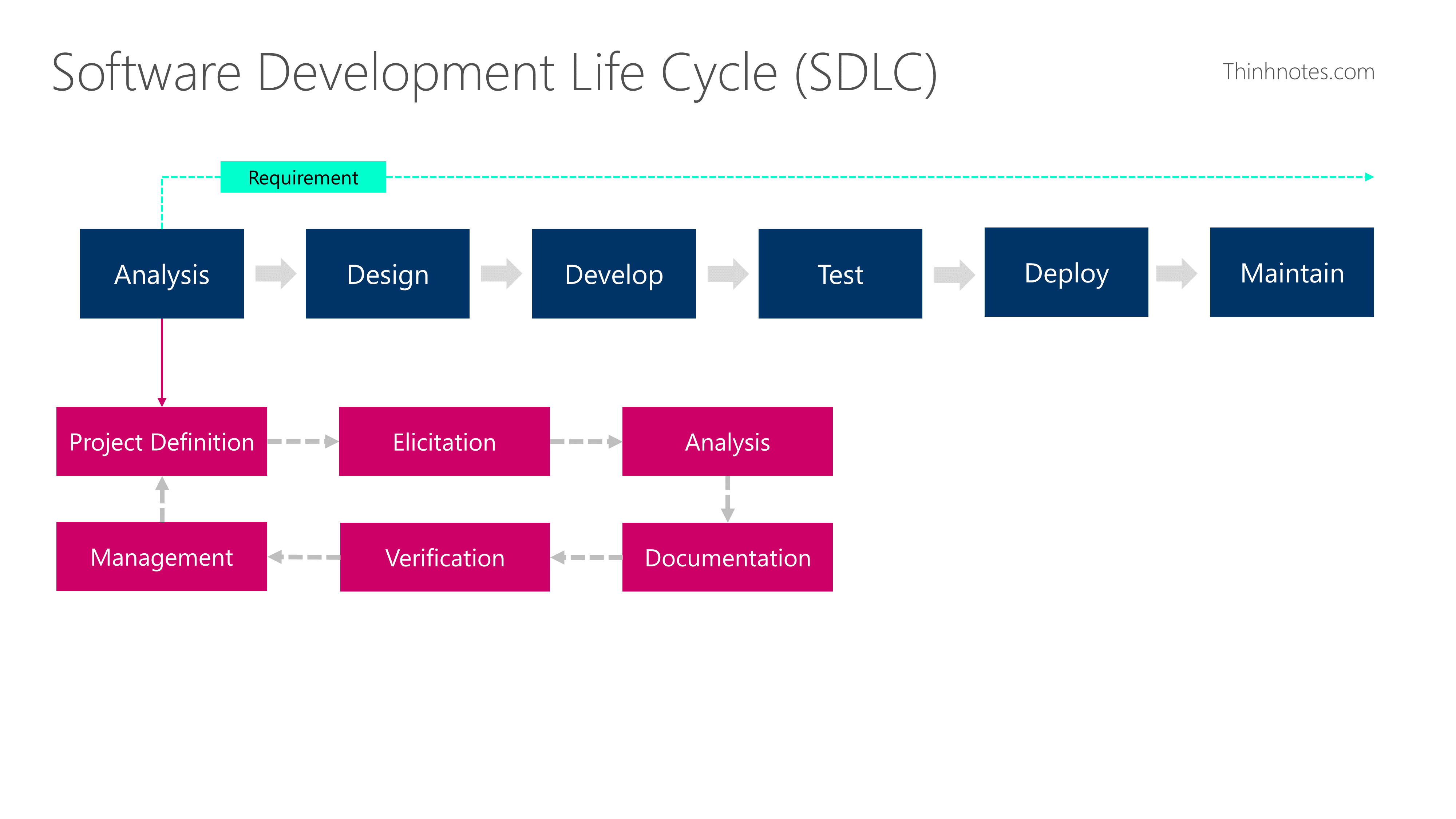 Software Development Life Cycle (SDLC)

Thinhnotes.com

Requirement

Analysis

Design

Develop

Test

Deploy

Maintain

Project Definition

Elicitation

Analysis

Documentation

Verification

Management